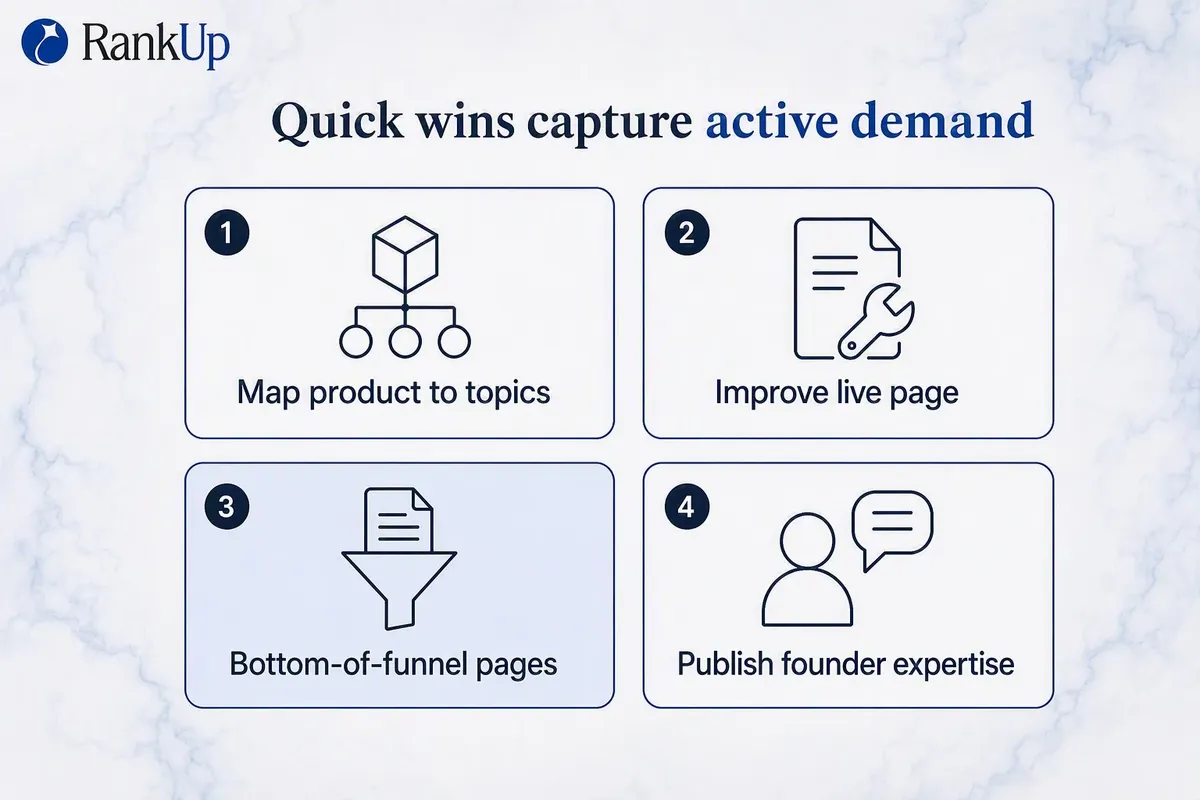 RankUp

Quick wins capture active demand

1
Map product to topics

2
Improve live page

3
Bottom-of-funnel pages

4
Publish founder expertise